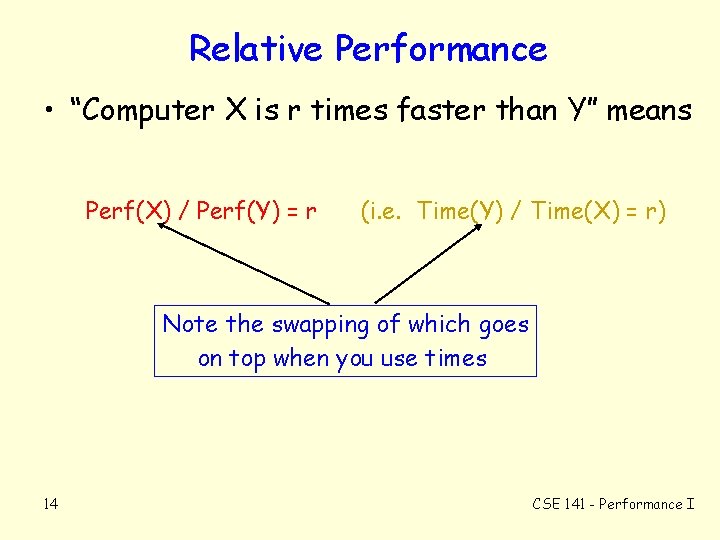 Relative Performance

• "Computer X is r times faster than Y" means

Perf(X) / Perf(Y) = r (i.e. Time(Y) / Time(X) = r)

Note the swapping of which goes on top when you use times

14

CSE 141 - Performance I